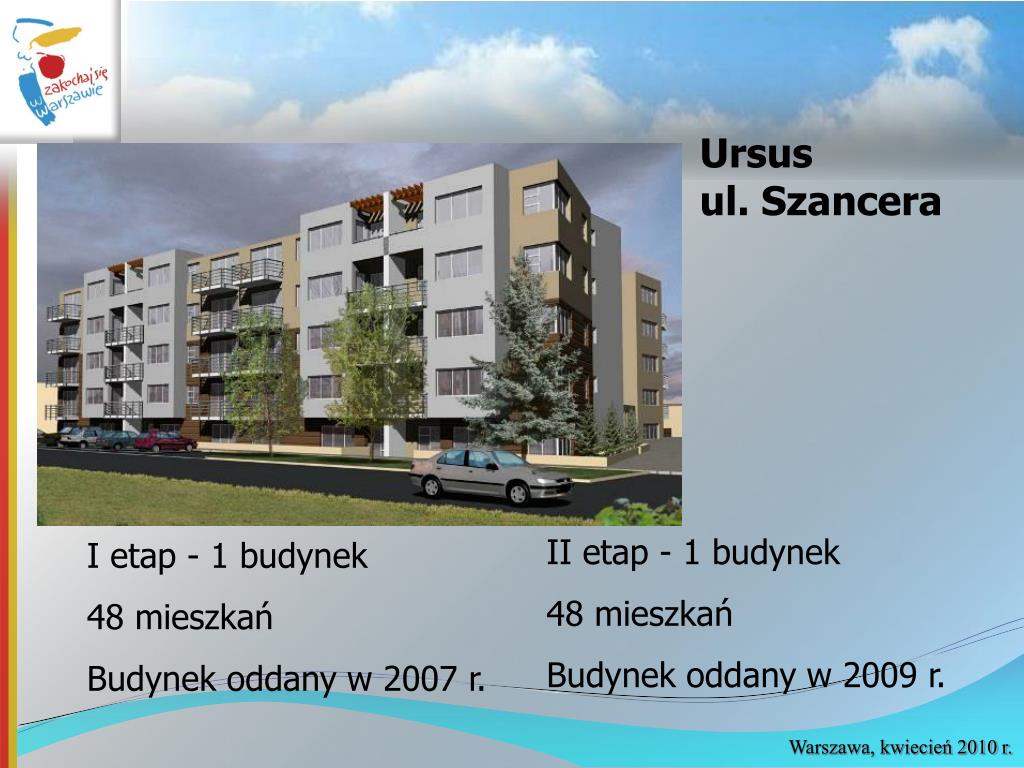 zakochaj się w Warszawie

Ursus
ul. Szancera

I etap - 1 budynek

48 mieszkań

Budynek oddany w 2007 r.

II etap - 1 budynek

48 mieszkań

Budynek oddany w 2009 r.

Warszawa, kwiecień 2010 r.